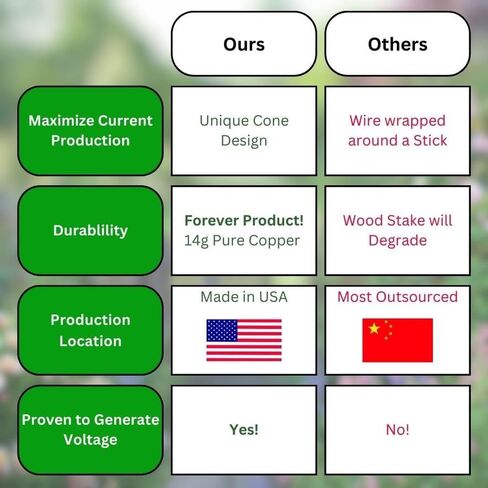 | | Ours | Others |
|---|---|---|
| Maximize Current Production | Unique Cone Design | Wire wrapped around a Stick |
| Durablility | Forever Product! 14g Pure Copper | Wood Stake will Degrade |
| Production Location | Made in USA | Most Outsourced |
| Proven to Generate Voltage | Yes! | No! |